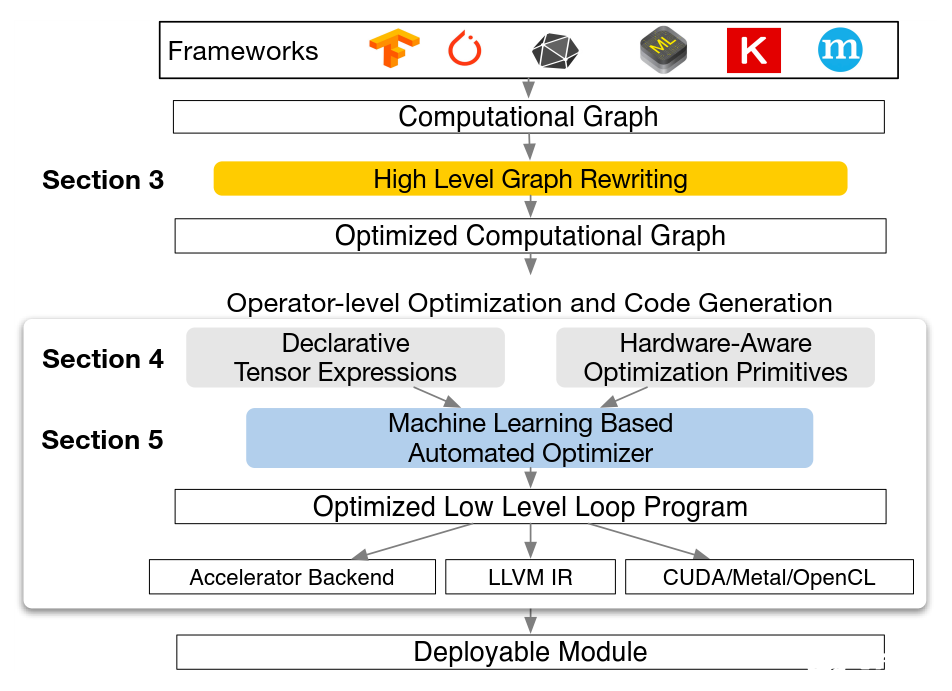 Frameworks

ML

K

m

Computational Graph

Section 3

High Level Graph Rewriting

Optimized Computational Graph

Operator-level Optimization and Code Generation

Section 4

Declarative Tensor Expressions

Hardware-Aware Optimization Primitives

Section 5

Machine Learning Based Automated Optimizer

Optimized Low Level Loop Program

Accelerator Backend

LLVM IR

CUDA/Metal/OpenCL

Deployable Module